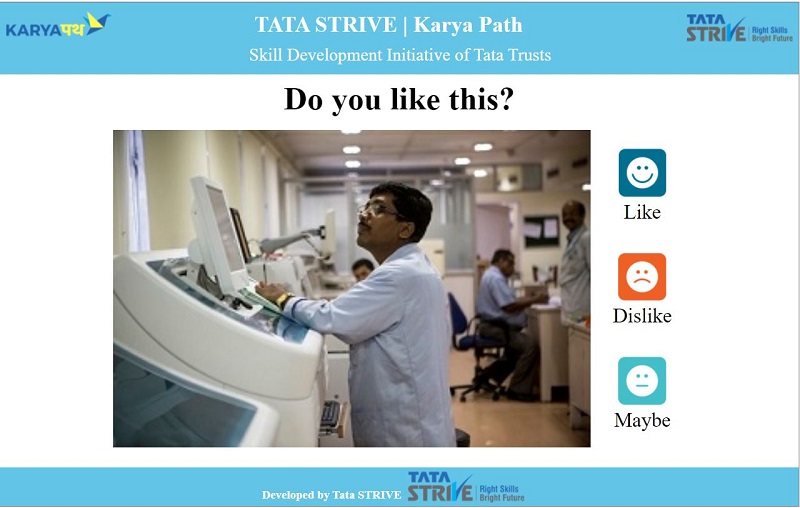 KARYAपथ

TATA STRIVE | Karya Path
Skill Development Initiative of Tata Trusts

TATA STRIVE Right Skills Bright Future

Do you like this?

Like

Dislike

Maybe

Developed by Tata STRIVE TATA STRIVE Right Skills Bright Future